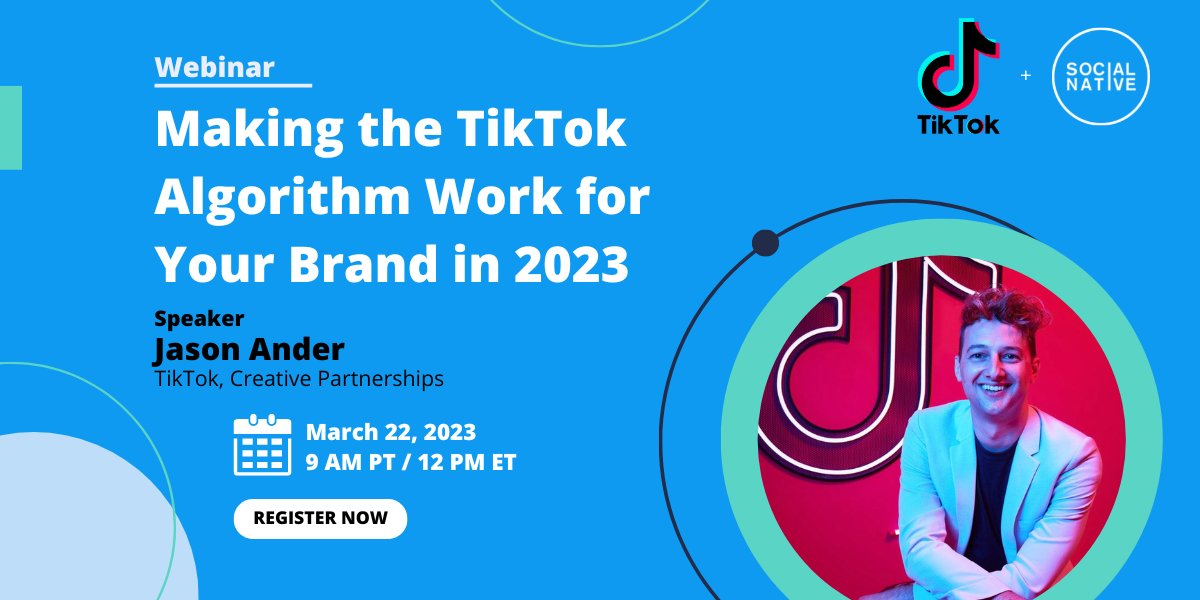 Webinar

Making the TikTok Algorithm Work for Your Brand in 2023

Speaker
Jason Ander
TikTok, Creative Partnerships

March 22, 2023
9 AM PT / 12 PM ET

REGISTER NOW

TikTok + SOCIAL NATIVE